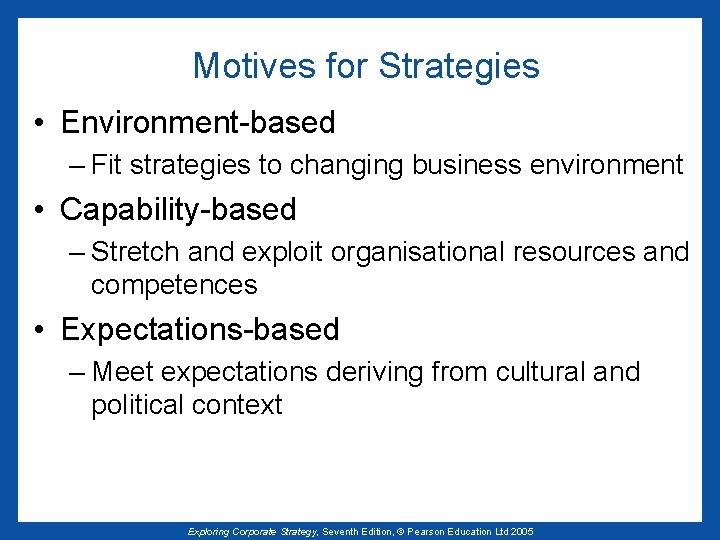 Motives for Strategies

• Environment-based

– Fit strategies to changing business environment

• Capability-based

– Stretch and exploit organisational resources and competences

• Expectations-based

– Meet expectations deriving from cultural and political context

Exploring Corporate Strategy, Seventh Edition, © Pearson Education Ltd 2005